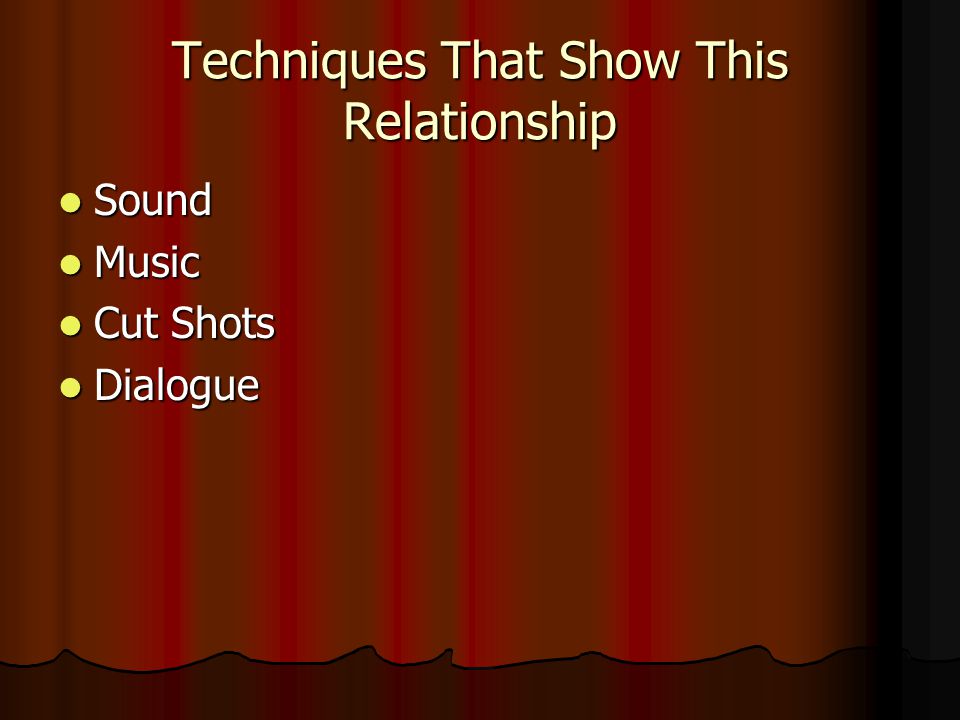 Techniques That Show This Relationship

- Sound
- Music
- Cut Shots
- Dialogue